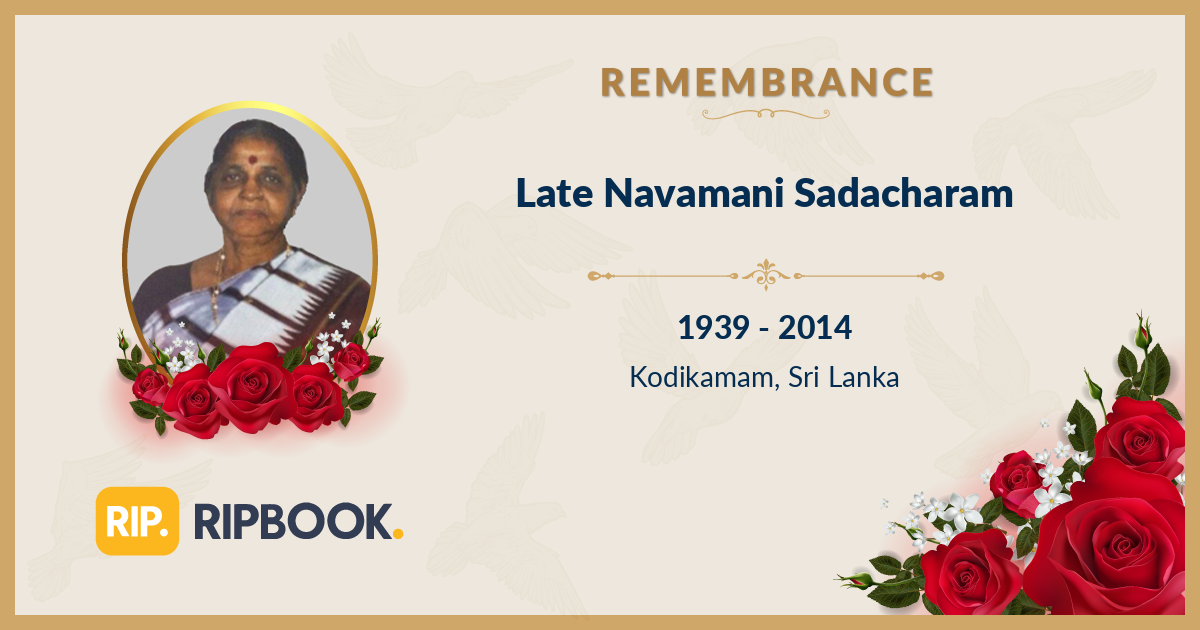 REMEMBRANCE

Late Navamani Sadacharam

1939 - 2014

Kodikamam, Sri Lanka

RIP. RIPBOOK.